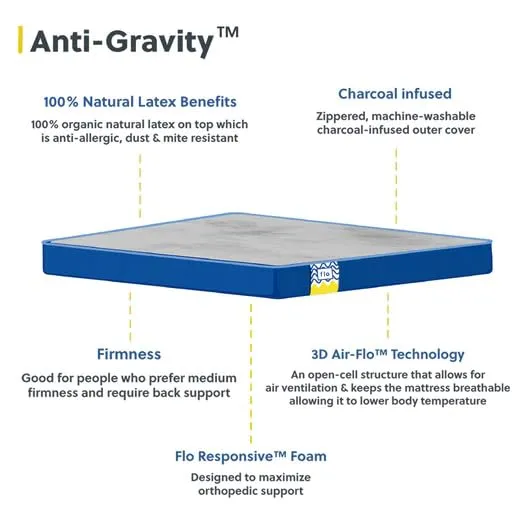 Anti-Gravity™

100% Natural Latex Benefits

100% organic natural latex on top which is anti-allergic, dust & mite resistant

Charcoal infused

Zippered, machine-washable charcoal-infused outer cover

flo

Firmness

Good for people who prefer medium firmness and require back support

3D Air-Flo™ Technology

An open-cell structure that allows for air ventilation & keeps the mattress breathable allowing it to lower body temperature

Flo Responsive™ Foam

Designed to maximize orthopedic support